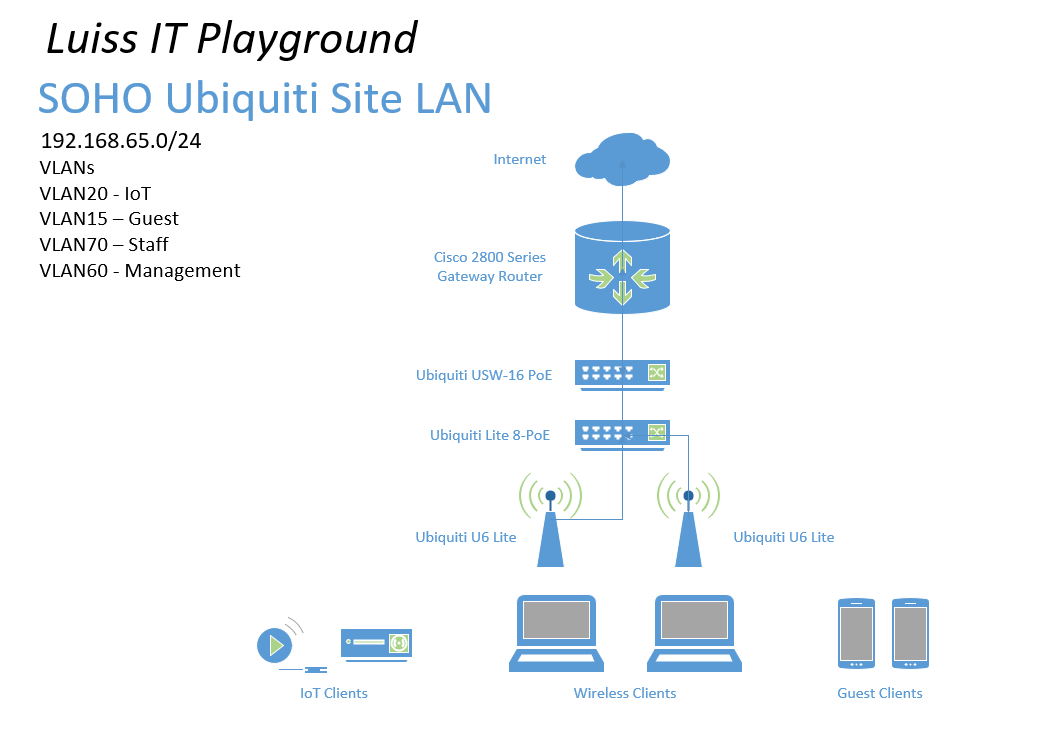 Luiss IT Playground

SOHO Ubiquiti Site LAN

192.168.65.0/24
VLANs
VLAN20 - IoT
VLAN15 – Guest
VLAN70 – Staff
VLAN60 - Management

Internet

Cisco 2800 Series Gateway Router

Ubiquiti USW-16 PoE

Ubiquiti Lite 8-PoE

Ubiquiti U6 Lite

Ubiquiti U6 Lite

IoT Clients

Wireless Clients

Guest Clients